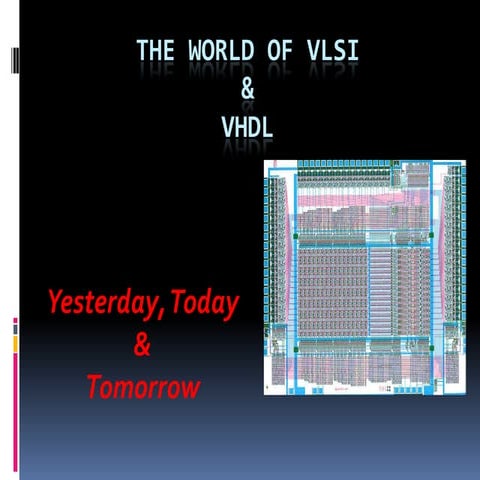 THE WORLD OF VLSI
&
VHDL

Yesterday, Today
&
Tomorrow